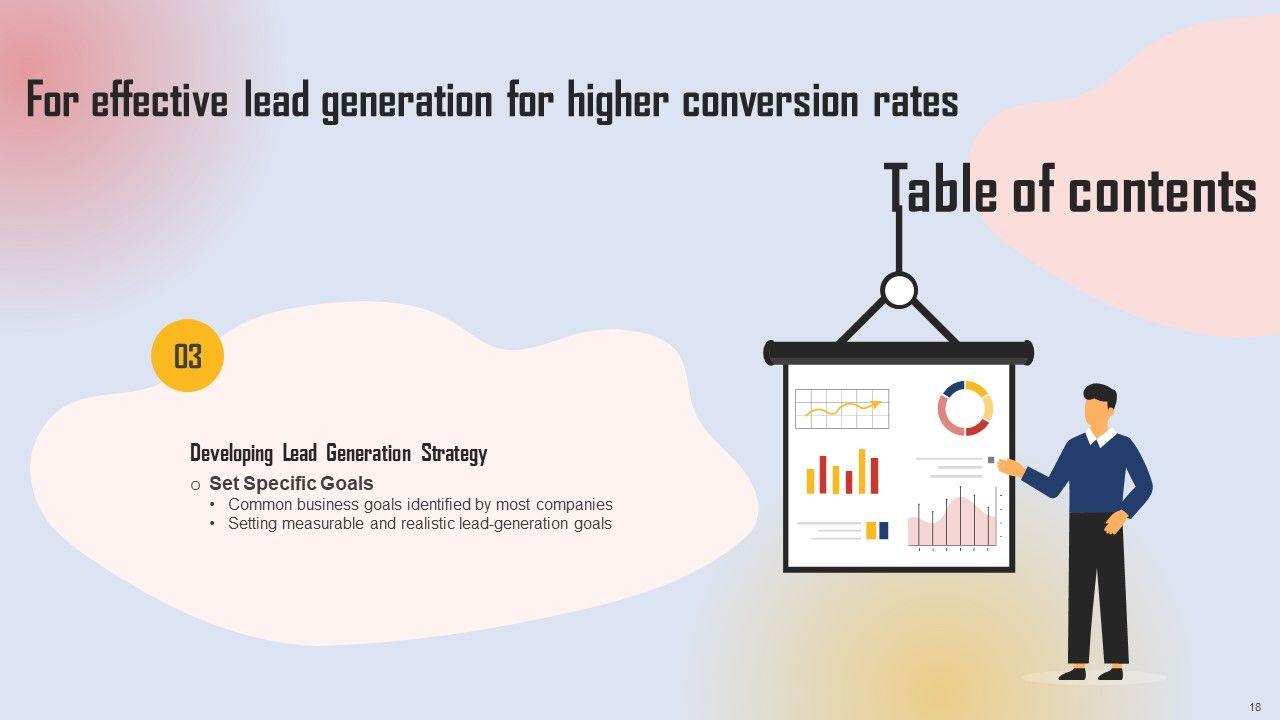 For effective lead generation for higher conversion rates

Table of contents

03

Developing Lead Generation Strategy

o Set Specific Goals

• Common business goals identified by most companies
• Setting measurable and realistic lead-generation goals

18